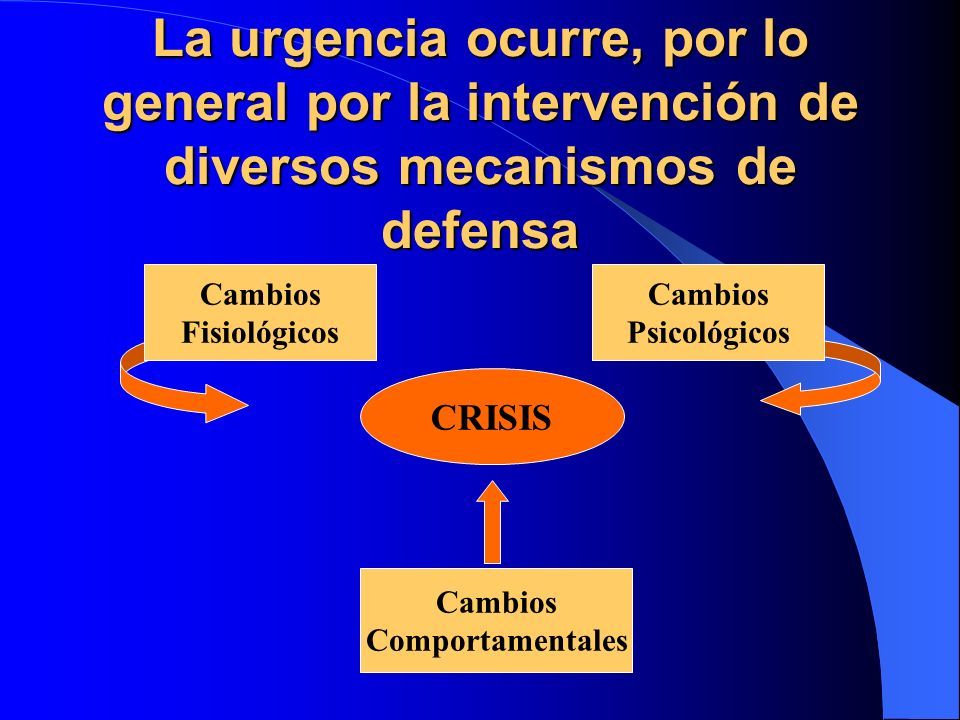 La urgencia ocurre, por lo general por la intervención de diversos mecanismos de defensa

Cambios Fisiológicos

Cambios Psicológicos

CRISIS

Cambios Comportamentales